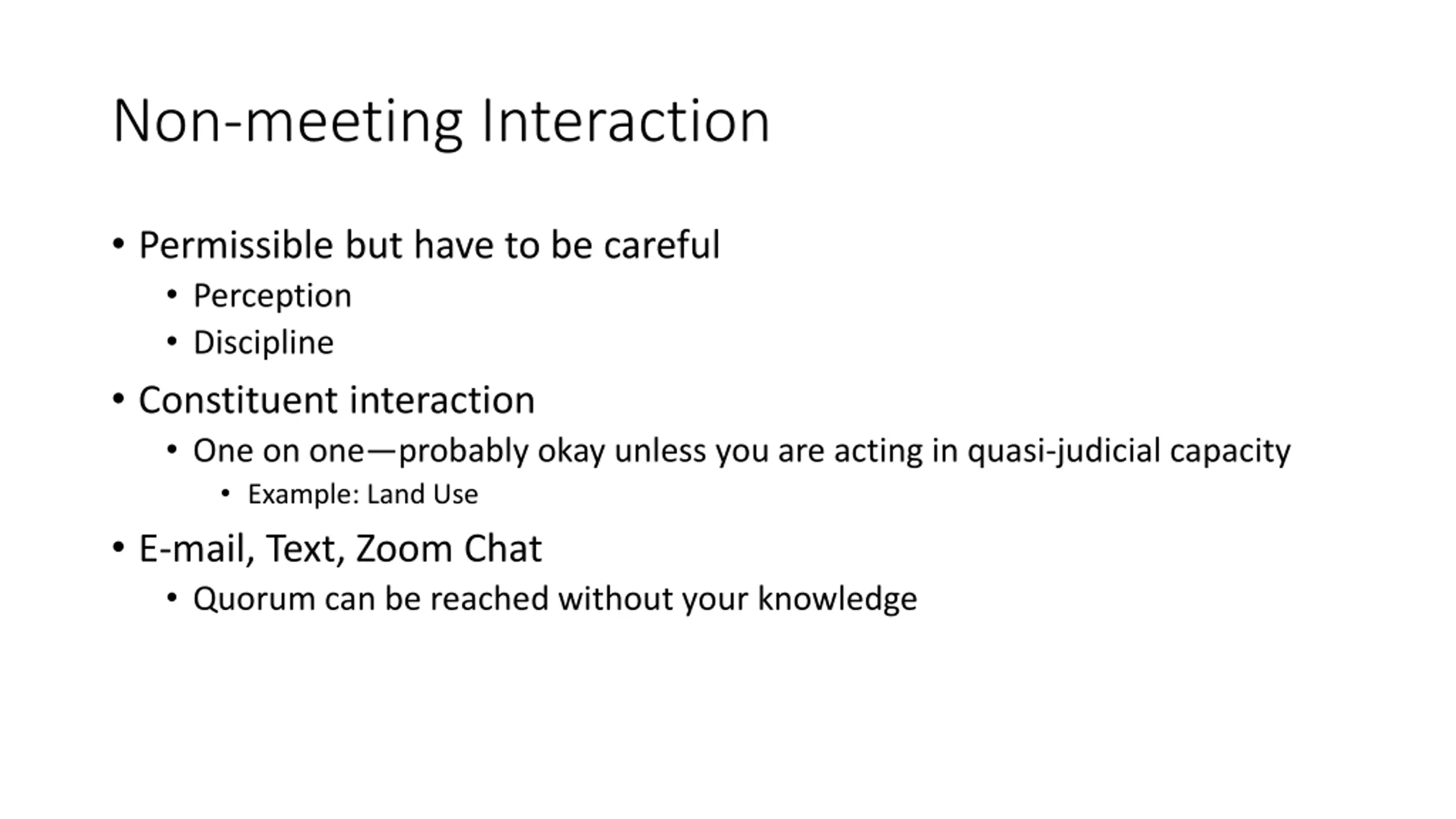 Non-meeting Interaction

• Permissible but have to be careful
  • Perception
  • Discipline
• Constituent interaction
  • One on one—probably okay unless you are acting in quasi-judicial capacity
    • Example: Land Use
• E-mail, Text, Zoom Chat
  • Quorum can be reached without your knowledge